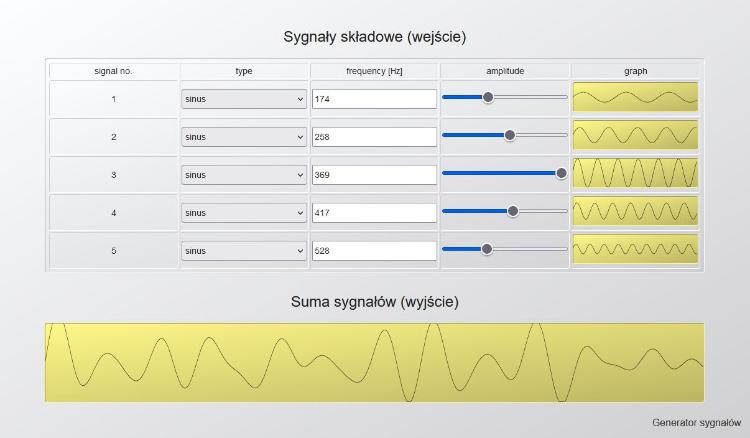 Sygnały składowe (wejście)

| signal no. | type | frequency [Hz] | amplitude | graph |
|---|---|---|---|---|
| 1 | sinus | 174 | | |
| 2 | sinus | 258 | | |
| 3 | sinus | 369 | | |
| 4 | sinus | 417 | | |
| 5 | sinus | 528 | | |

Suma sygnałów (wyjście)

Generator sygnałów